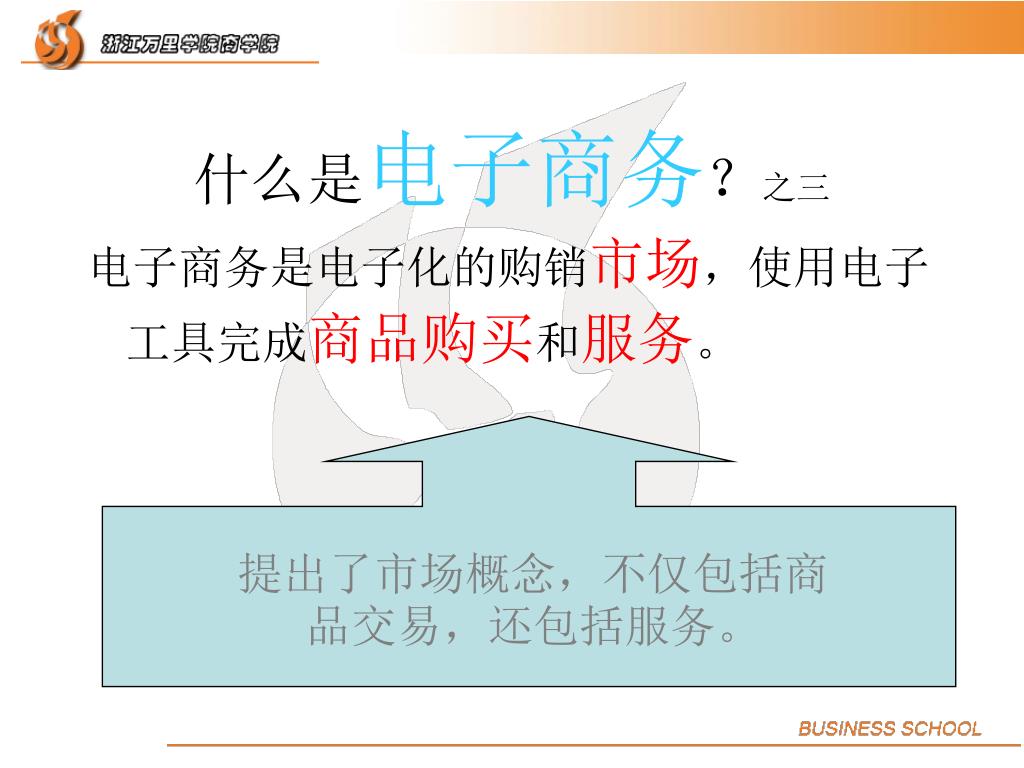 浙江万里学院商学院

什么是电子商务？之三

电子商务是电子化的购销市场，使用电子工具完成商品购买和服务。

提出了市场概念，不仅包括商品交易，还包括服务。

BUSINESS SCHOOL